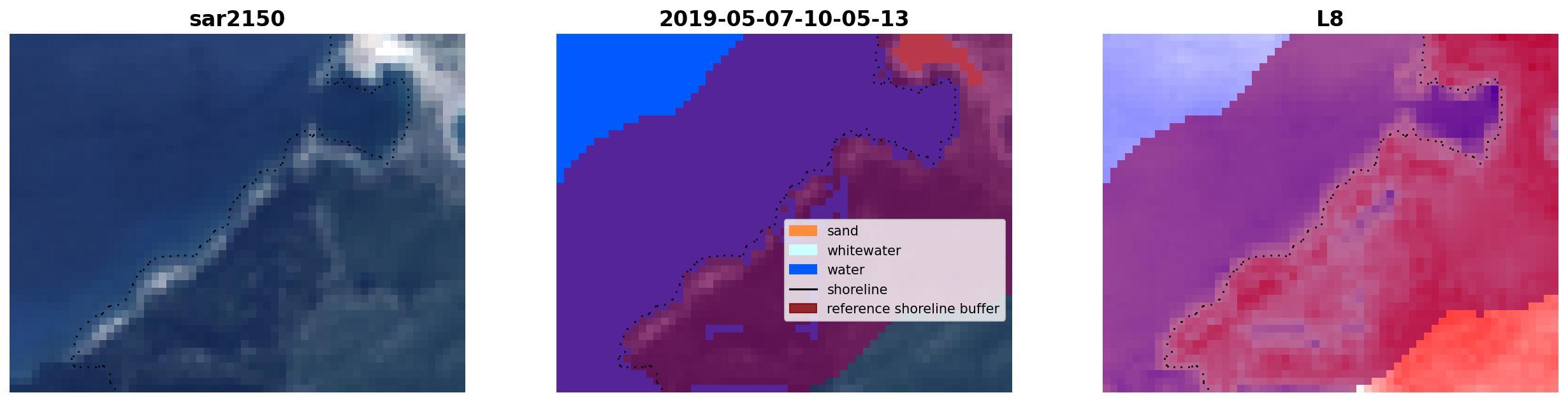 sar2150

2019-05-07-10-05-13

sand
whitewater
water
shoreline
reference shoreline buffer

L8